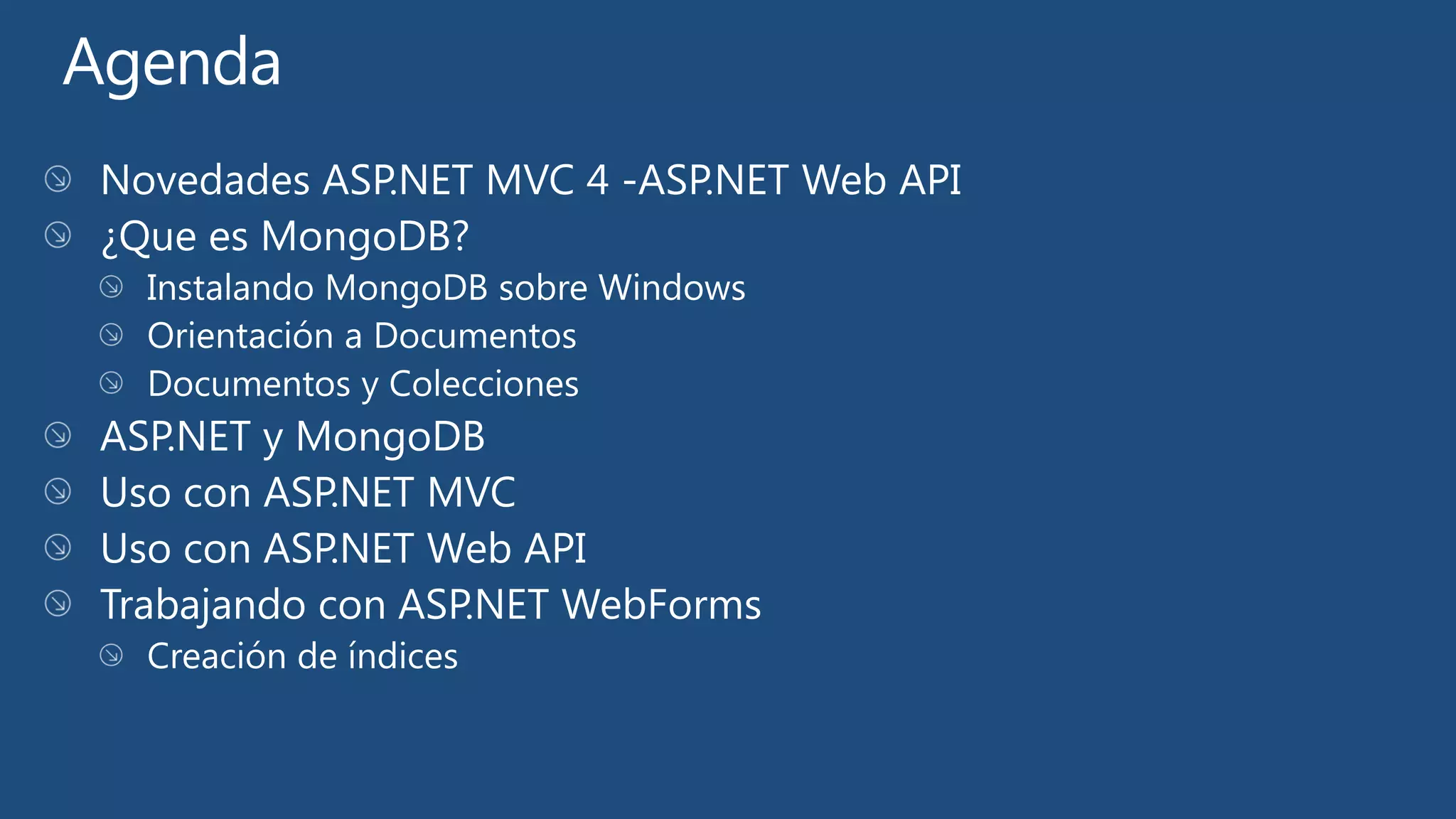 Agenda

Novedades ASP.NET MVC 4 -ASP.NET Web API
¿Que es MongoDB?
Instalando MongoDB sobre Windows
Orientación a Documentos
Documentos y Colecciones
ASP.NET y MongoDB
Uso con ASP.NET MVC
Uso con ASP.NET Web API
Trabajando con ASP.NET WebForms
Creación de índices